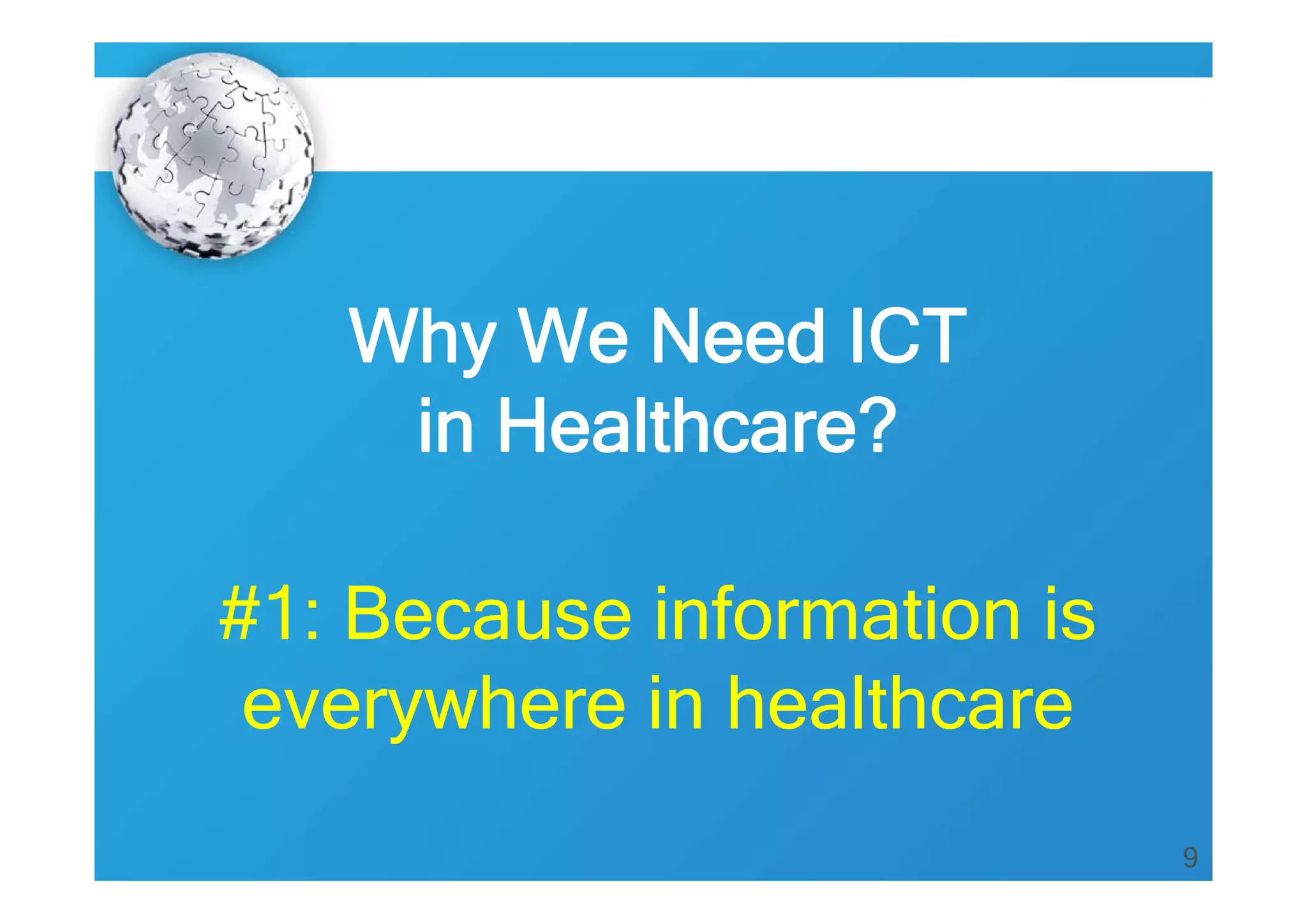 Why We Need ICT in Healthcare?

#1: Because information is everywhere in healthcare

9